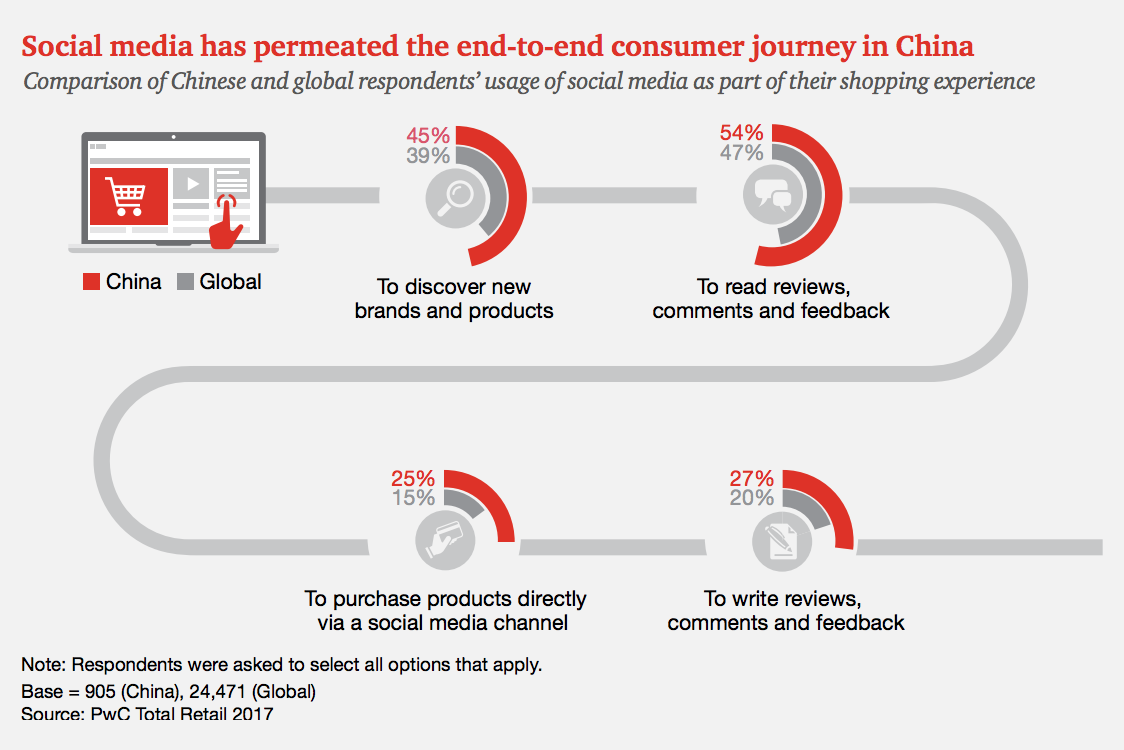 Social media has permeated the end-to-end consumer journey in China

Comparison of Chinese and global respondents' usage of social media as part of their shopping experience

China Global

45%
39%
To discover new brands and products

54%
47%
To read reviews, comments and feedback

25%
15%
To purchase products directly via a social media channel

27%
20%
To write reviews, comments and feedback

Note: Respondents were asked to select all options that apply.
Base = 905 (China), 24,471 (Global)
Source: PwC Total Retail 2017